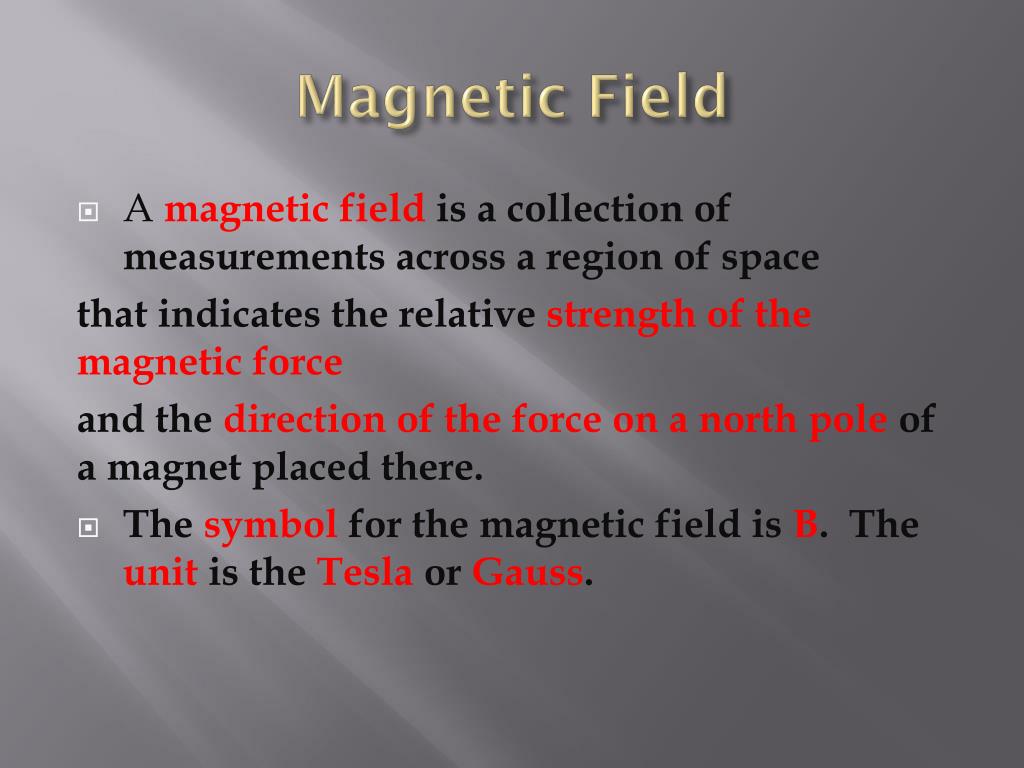 Magnetic Field

A magnetic field is a collection of measurements across a region of space

that indicates the relative strength of the magnetic force

and the direction of the force on a north pole of a magnet placed there.

The symbol for the magnetic field is B. The unit is the Tesla or Gauss.